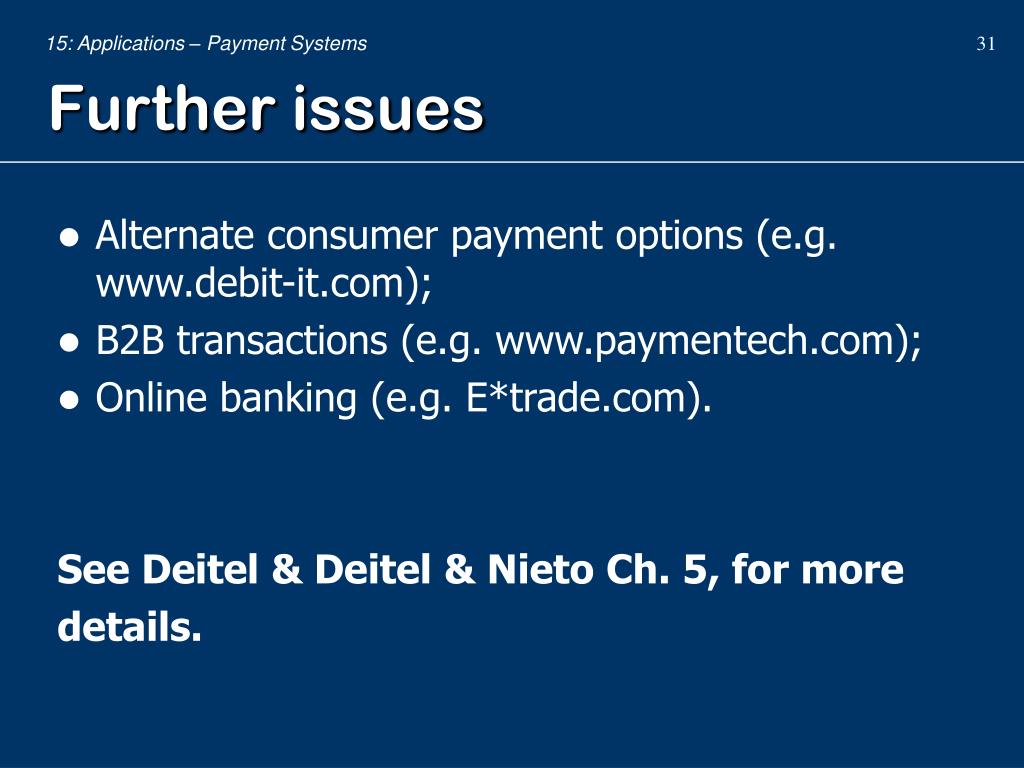 15: Applications – Payment Systems

31

Further issues

● Alternate consumer payment options (e.g. www.debit-it.com);
● B2B transactions (e.g. www.paymentech.com);
● Online banking (e.g. E*trade.com).

See Deitel & Deitel & Nieto Ch. 5, for more details.